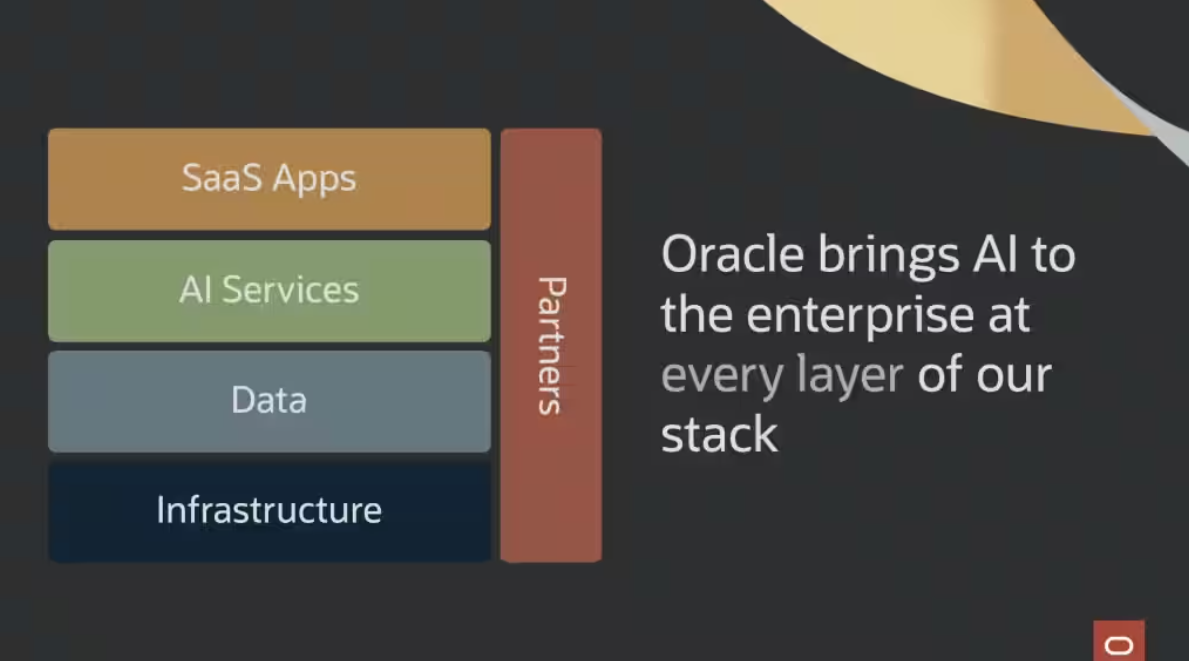 SaaS Apps

AI Services

Data

Infrastructure

Partners

Oracle brings AI to the enterprise at every layer of our stack